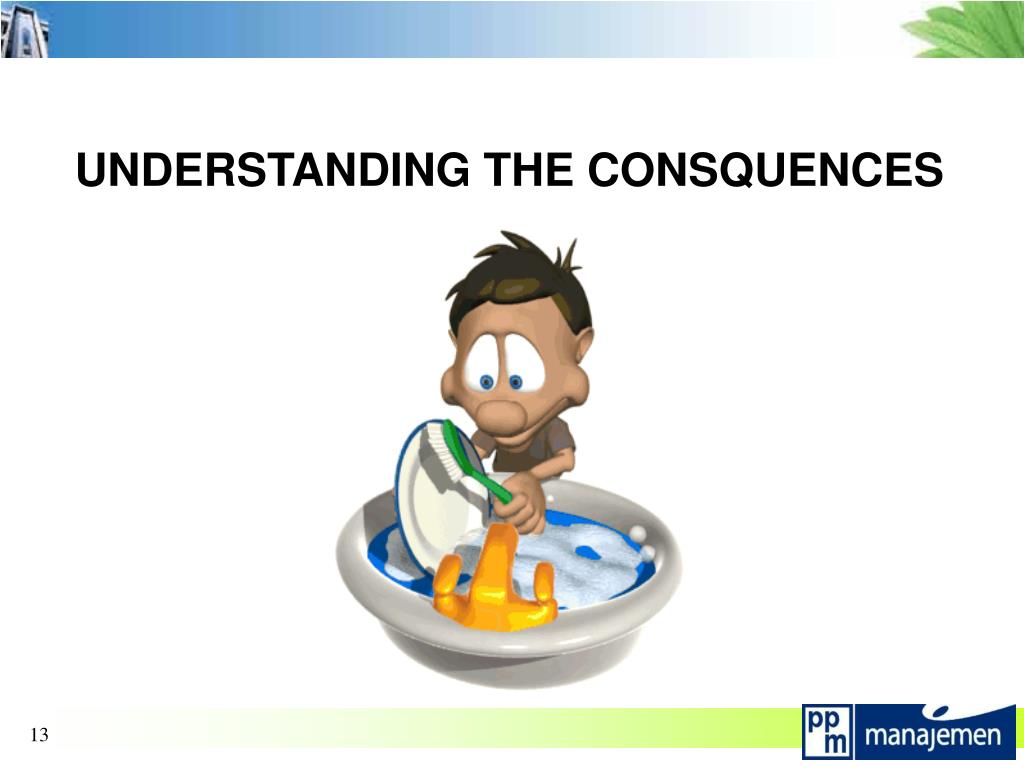 UNDERSTANDING THE CONSQUENCES

13

ppm manajemen